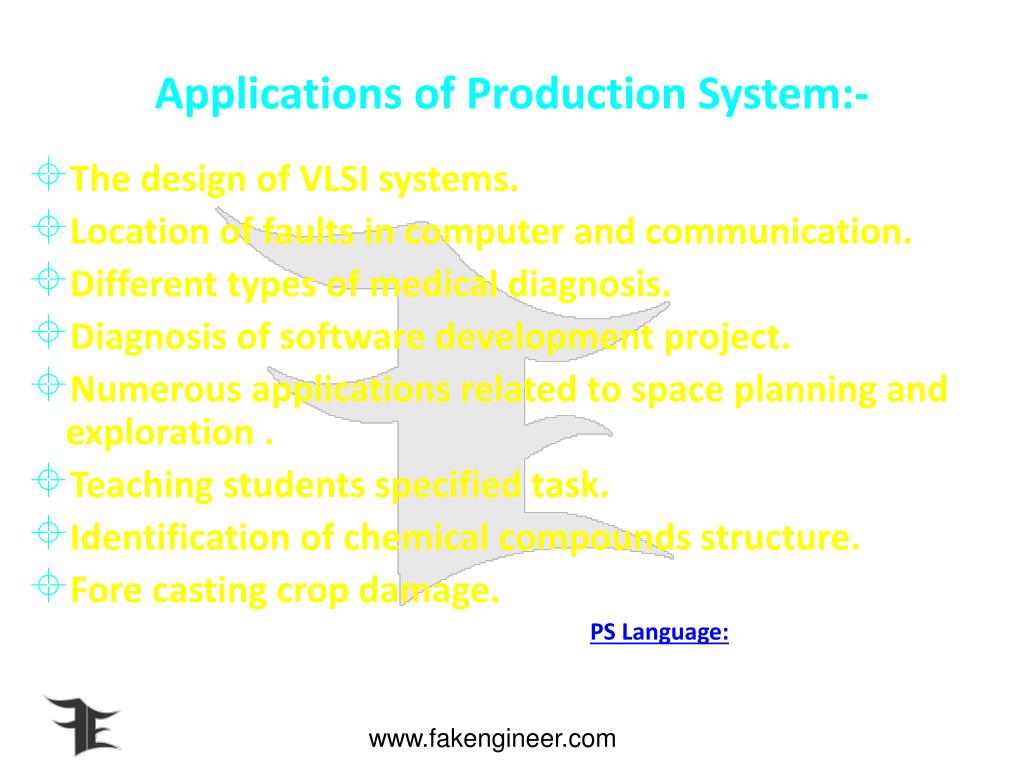 Applications of Production System:-

The design of VLSI systems.

Location of faults in computer and communication.

Different types of medical diagnosis.

Diagnosis of software development project.

Numerous applications related to space planning and exploration .

Teaching students specified task.

Identification of chemical compounds structure.

Fore casting crop damage.

PS Language:

www.fakengineer.com